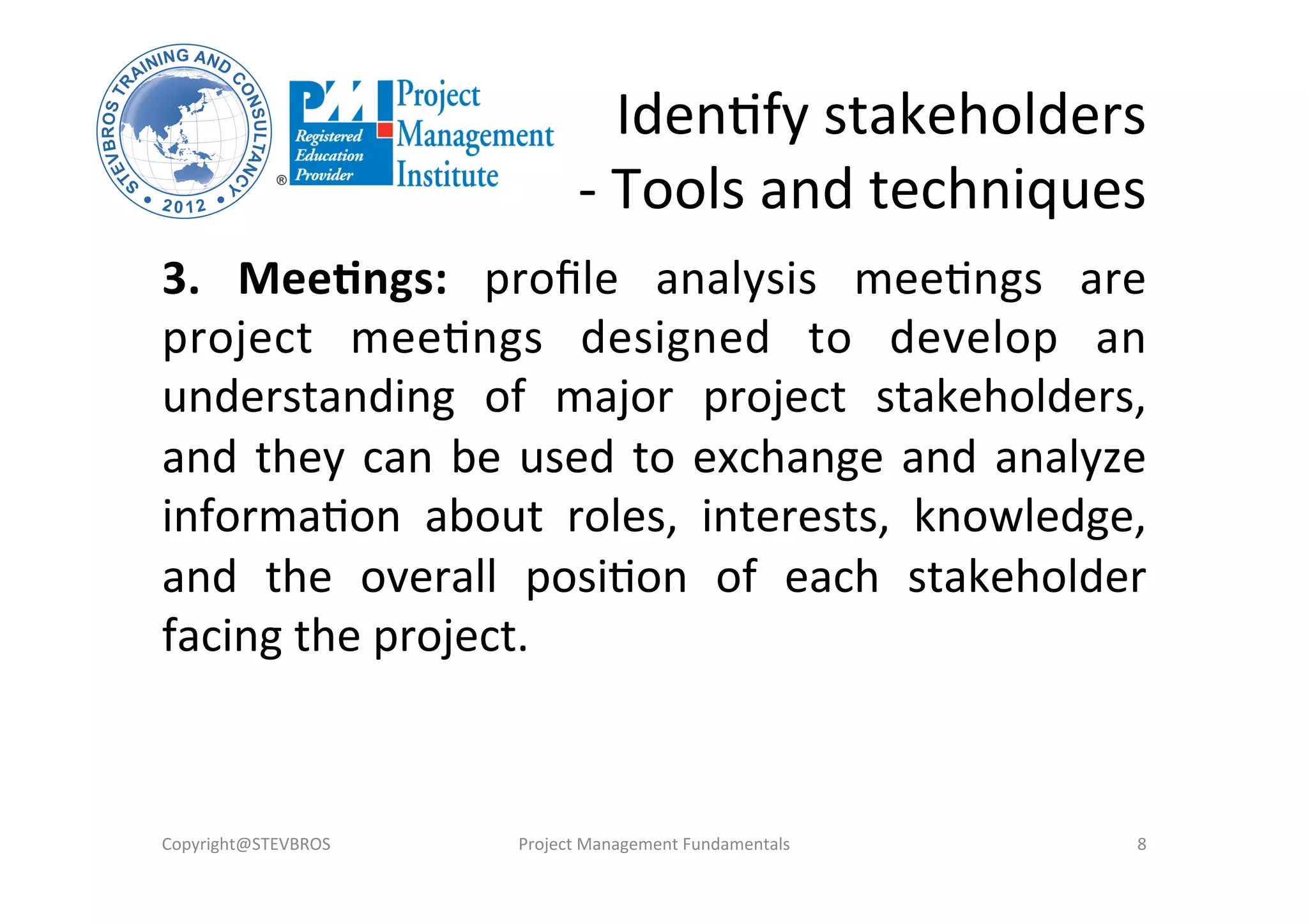 STEVBROS TRAINING AND CONSULTANCY • 2012 •

PMI Registered Education Provider ® Project Management Institute

Identify stakeholders - Tools and techniques

**3. Meetings:** profile analysis meetings are project meetings designed to develop an understanding of major project stakeholders, and they can be used to exchange and analyze information about roles, interests, knowledge, and the overall position of each stakeholder facing the project.

Copyright@STEVBROS Project Management Fundamentals 8